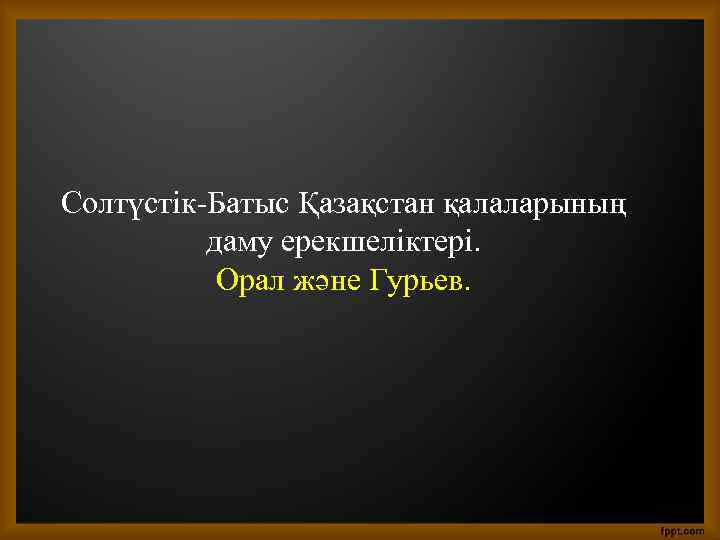 Солтүстік-Батыс Қазақстан қалаларының даму ерекшеліктері.
Орал және Гурьев.

fppt.com